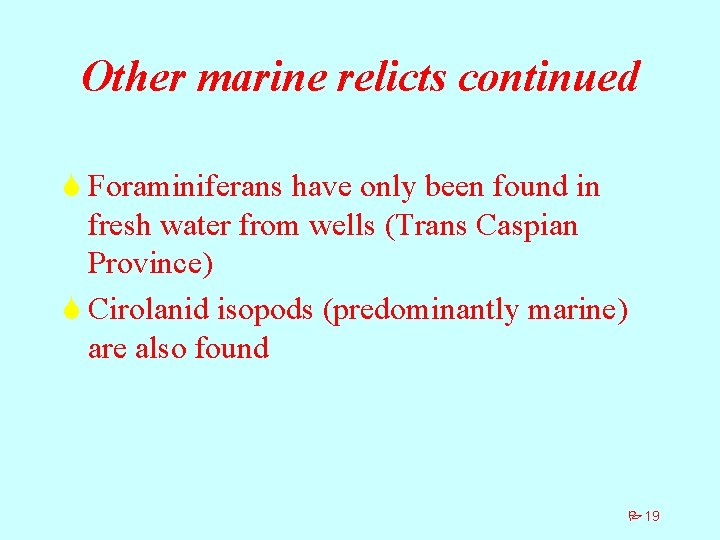 Other marine relicts continued

Foraminiferans have only been found in fresh water from wells (Trans Caspian Province)

Cirolanid isopods (predominantly marine) are also found

19